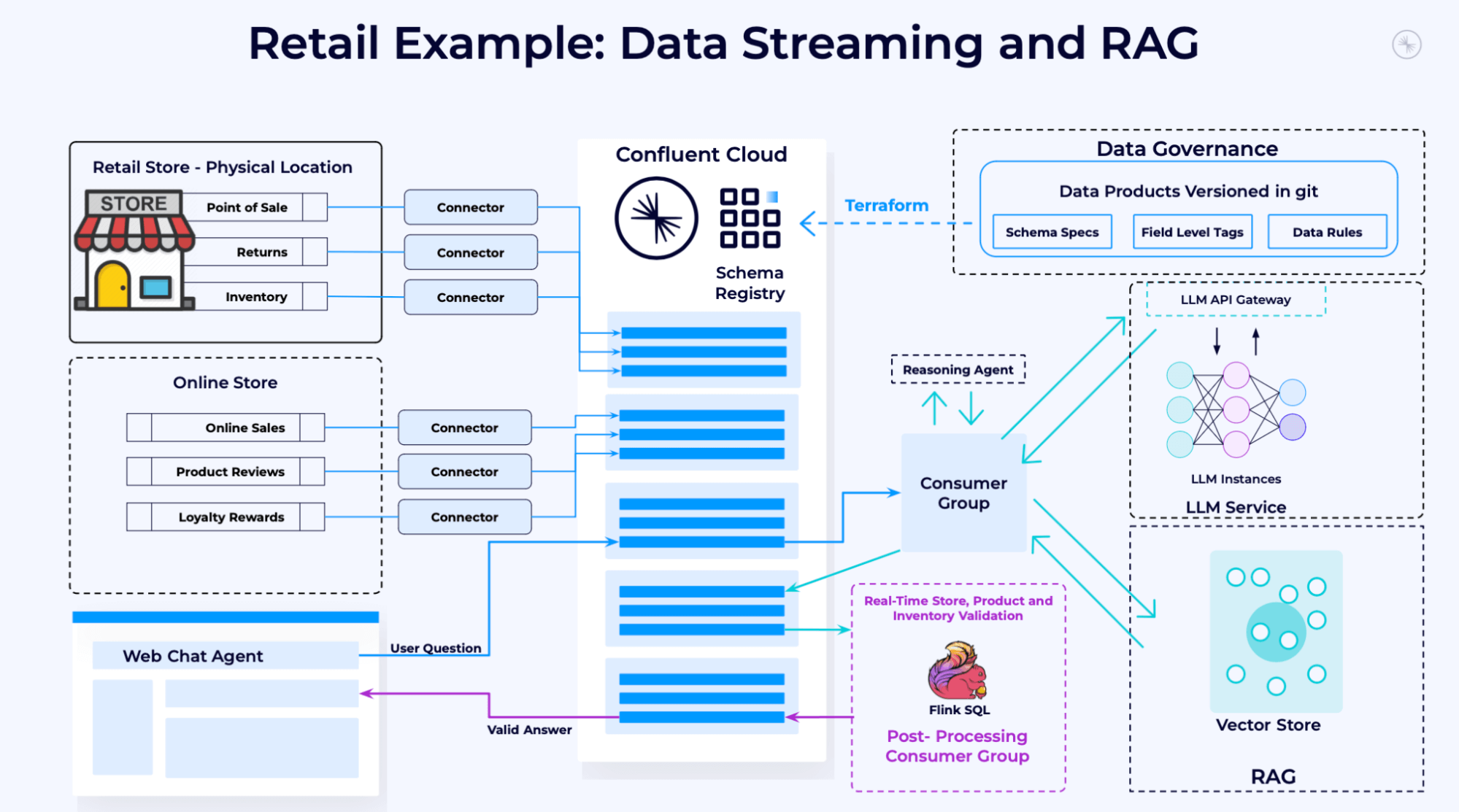 Retail Example: Data Streaming and RAG

Retail Store - Physical Location

STORE

Point of Sale

Returns

Inventory

Connector

Connector

Connector

Online Store

Online Sales

Product Reviews

Loyalty Rewards

Connector

Connector

Connector

Web Chat Agent

User Question

Valid Answer

Confluent Cloud

Schema Registry

Terraform

Data Governance

Data Products Versioned in git

Schema Specs

Field Level Tags

Data Rules

Reasoning Agent

Consumer Group

LLM API Gateway

LLM Instances

LLM Service

Real-Time Store, Product and Inventory Validation

Flink SQL

Post- Processing Consumer Group

Vector Store

RAG